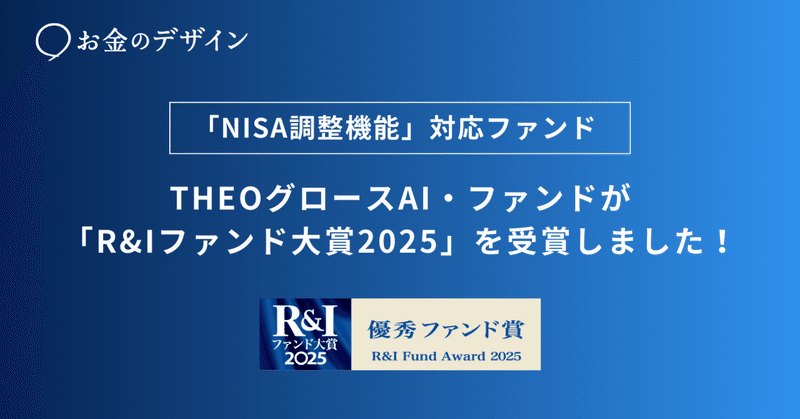 お金のデザイン

「NISA調整機能」対応ファンド

THEOグロースAI・ファンドが
「R&Iファンド大賞2025」を受賞しました！

R&I
ファンド大賞
2025

優秀ファンド賞
R&I Fund Award 2025